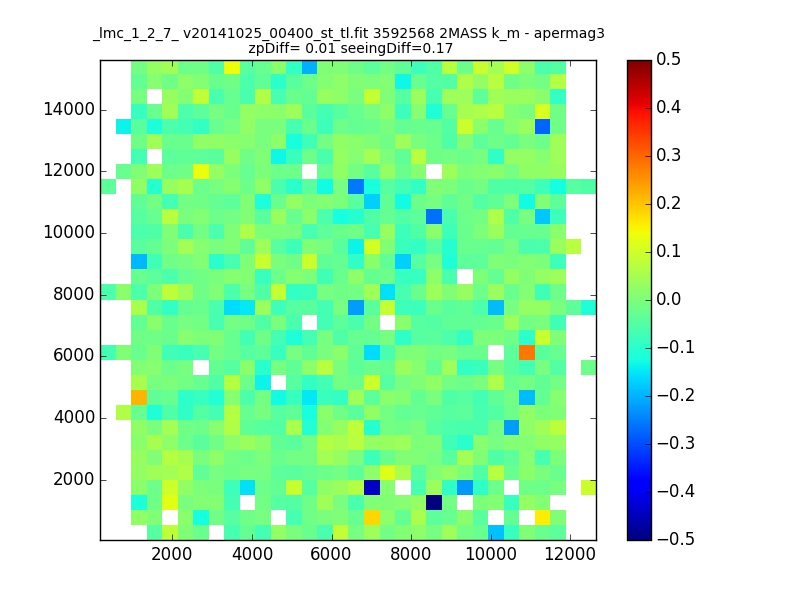 _lmc_1_2_7_ v20141025_00400_st_tl.fit 3592568 2MASS k_m - apermag3
zpDiff= 0.01 seeingDiff=0.17

14000
12000
10000
8000
6000
4000
2000

2000 4000 6000 8000 10000 12000

0.5
0.4
0.3
0.2
0.1
0.0
−0.1
−0.2
−0.3
−0.4
−0.5